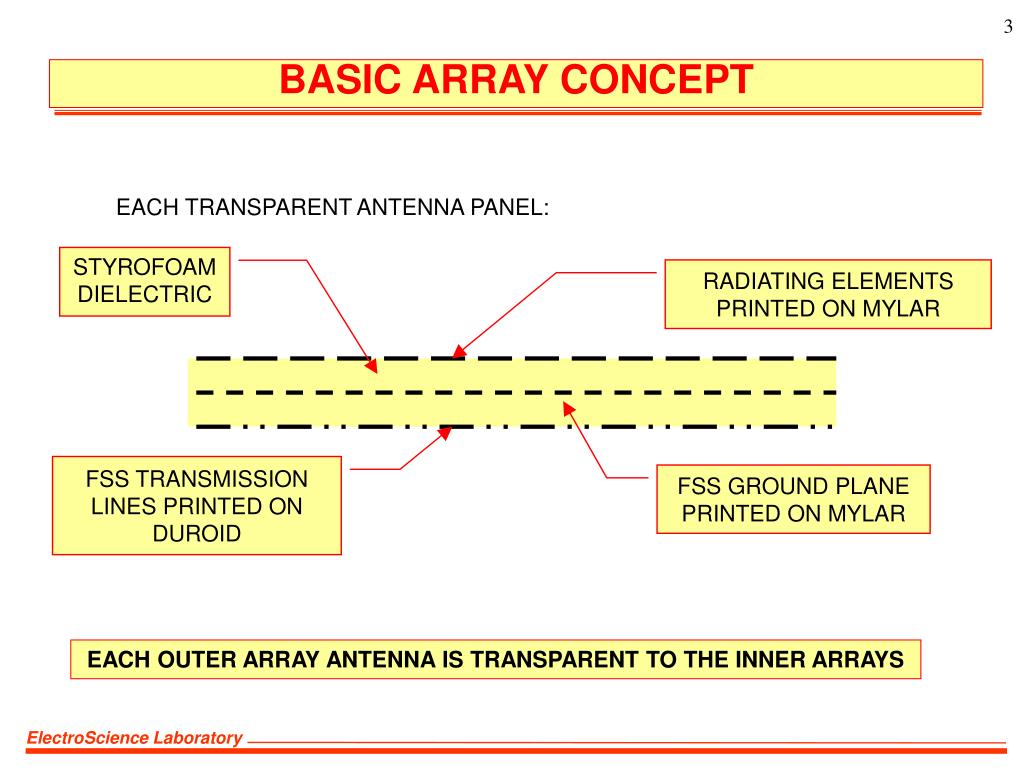 3

BASIC ARRAY CONCEPT

EACH TRANSPARENT ANTENNA PANEL:

STYROFOAM DIELECTRIC

RADIATING ELEMENTS PRINTED ON MYLAR

FSS TRANSMISSION LINES PRINTED ON DUROID

FSS GROUND PLANE PRINTED ON MYLAR

EACH OUTER ARRAY ANTENNA IS TRANSPARENT TO THE INNER ARRAYS

ElectroScience Laboratory